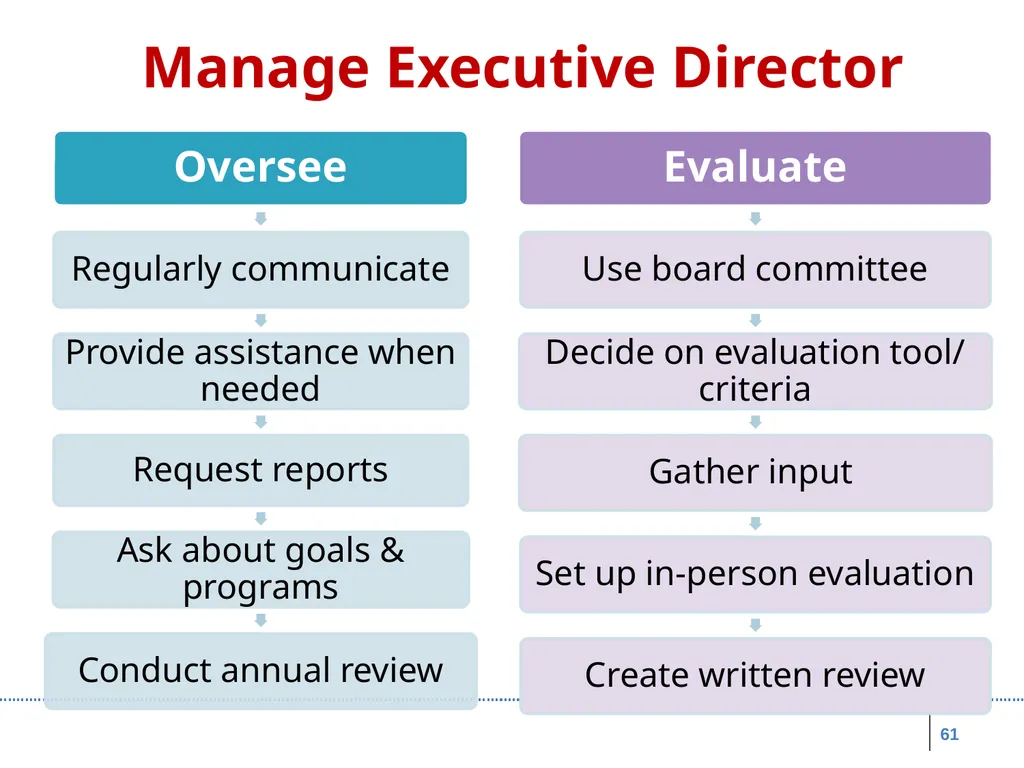 Manage Executive Director

Oversee

Regularly communicate

Provide assistance when needed

Request reports

Ask about goals & programs

Conduct annual review

Evaluate

Use board committee

Decide on evaluation tool/ criteria

Gather input

Set up in-person evaluation

Create written review

61